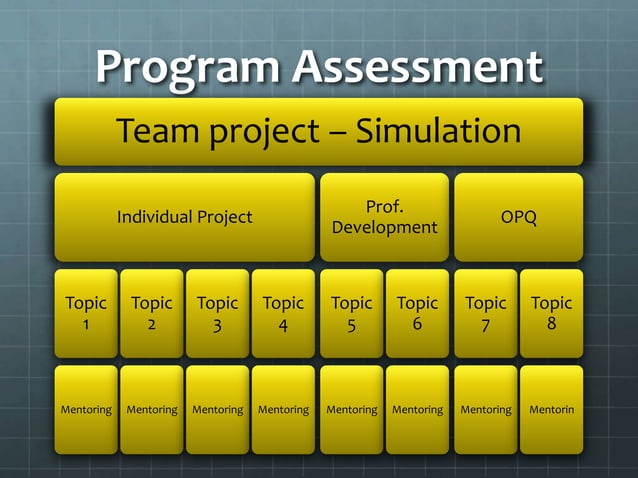 Program Assessment

Team project – Simulation

Individual Project

Prof. Development

OPQ

Topic 1

Topic 2

Topic 3

Topic 4

Topic 5

Topic 6

Topic 7

Topic 8

Mentoring

Mentoring

Mentoring

Mentoring

Mentoring

Mentoring

Mentoring

Mentorin